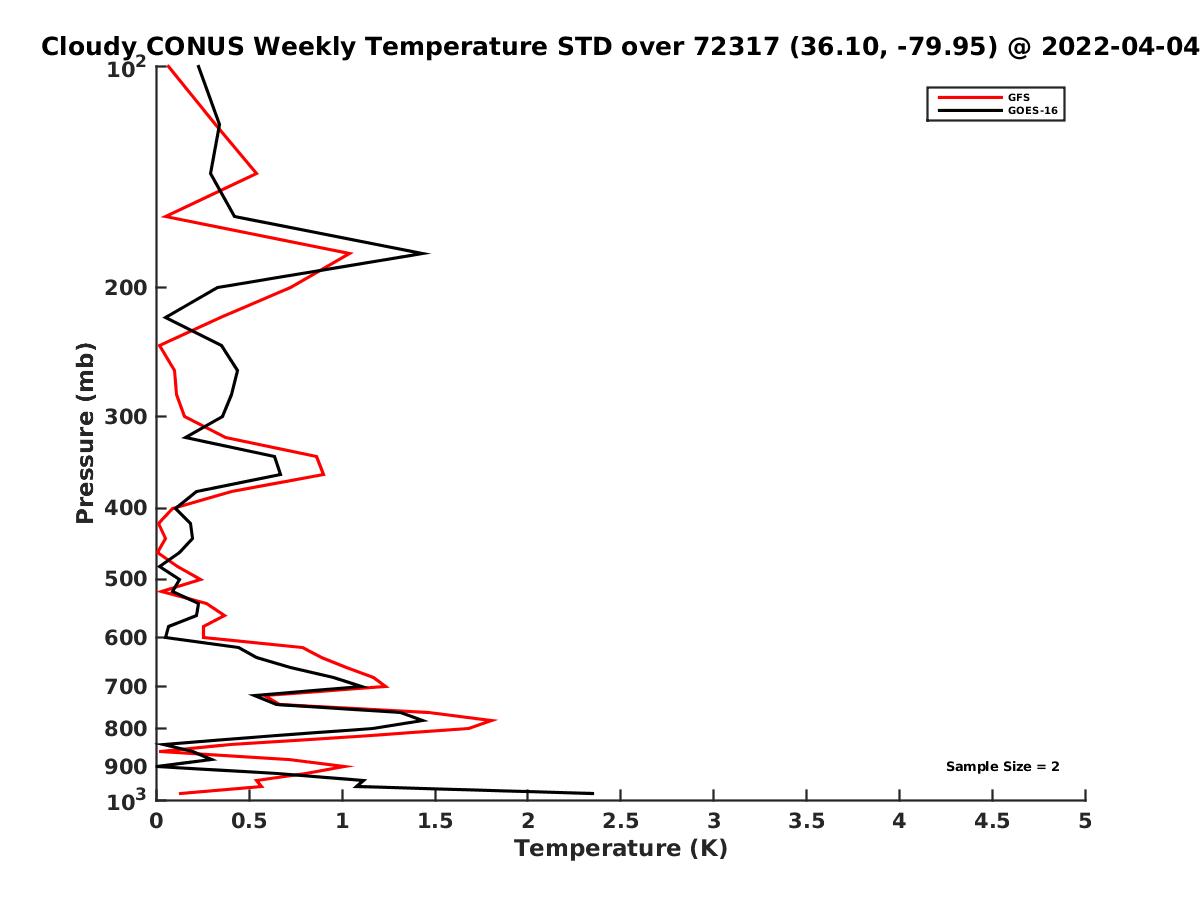 Cloudy CONUS Weekly Temperature STD over 72317 (36.10, -79.95) @ 2022-04-04

GFS
GOES-16

Pressure (mb)

$10^2$
200
300
400
500
600
700
800
900
$10^3$

Sample Size = 2

0 0.5 1 1.5 2 2.5 3 3.5 4 4.5 5
Temperature (K)